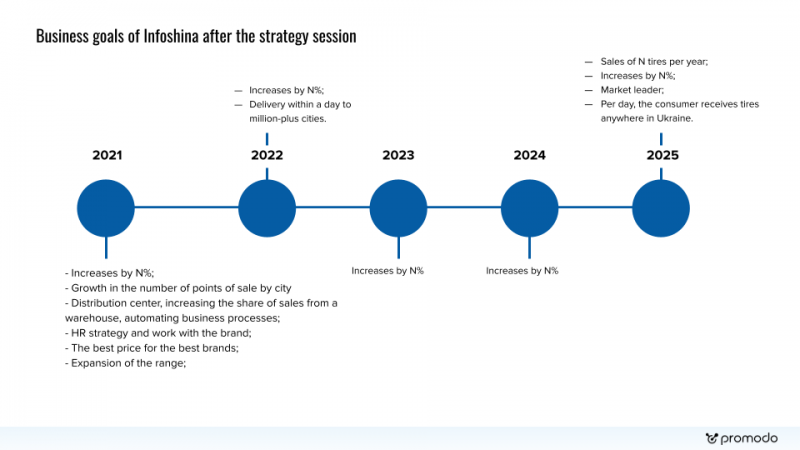 Business goals of Infoshina after the strategy session

— Increases by N%;
— Delivery within a day to million-plus cities.

— Sales of N tires per year;
— Increases by N%;
— Market leader;
— Per day, the consumer receives tires anywhere in Ukraine.

2021

2022

2023

2024

2025

- Increases by N%;
- Growth in the number of points of sale by city
- Distribution center, increasing the share of sales from a warehouse, automating business processes;
- HR strategy and work with the brand;
- The best price for the best brands;
- Expansion of the range;

Increases by N%

Increases by N%

promodo